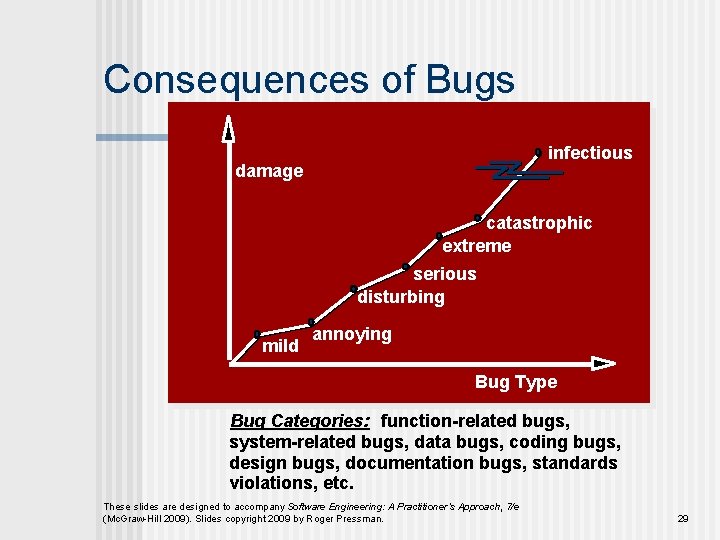 Consequences of Bugs

damage

infectious

catastrophic

extreme

serious

disturbing

annoying

mild

Bug Type

Bug Categories: function-related bugs, system-related bugs, data bugs, coding bugs, design bugs, documentation bugs, standards violations, etc.

These slides are designed to accompany Software Engineering: A Practitioner's Approach, 7/e (McGraw-Hill 2009). Slides copyright 2009 by Roger Pressman.

29